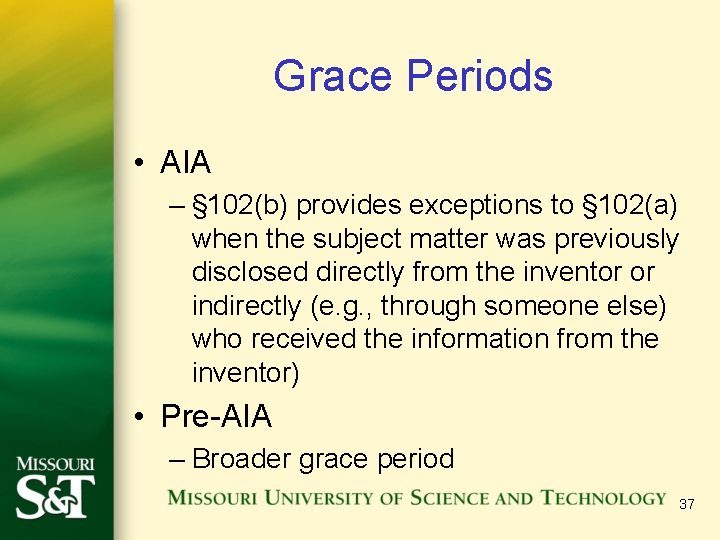 Grace Periods

• AIA

– §102(b) provides exceptions to §102(a) when the subject matter was previously disclosed directly from the inventor or indirectly (e.g., through someone else) who received the information from the inventor)

• Pre-AIA

– Broader grace period

MISSOURI
S&T

MISSOURI UNIVERSITY OF SCIENCE AND TECHNOLOGY

37